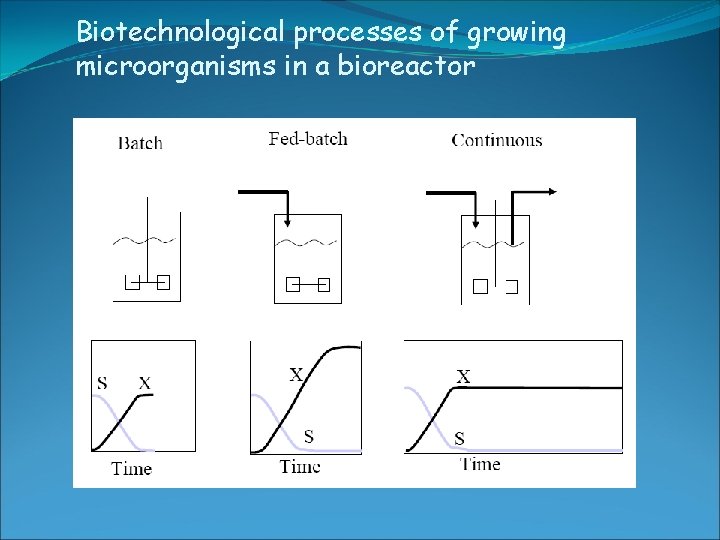 Biotechnological processes of growing microorganisms in a bioreactor

Batch

Fed-batch

Continuous

S X

Time

X

S

Time

X

S

Time